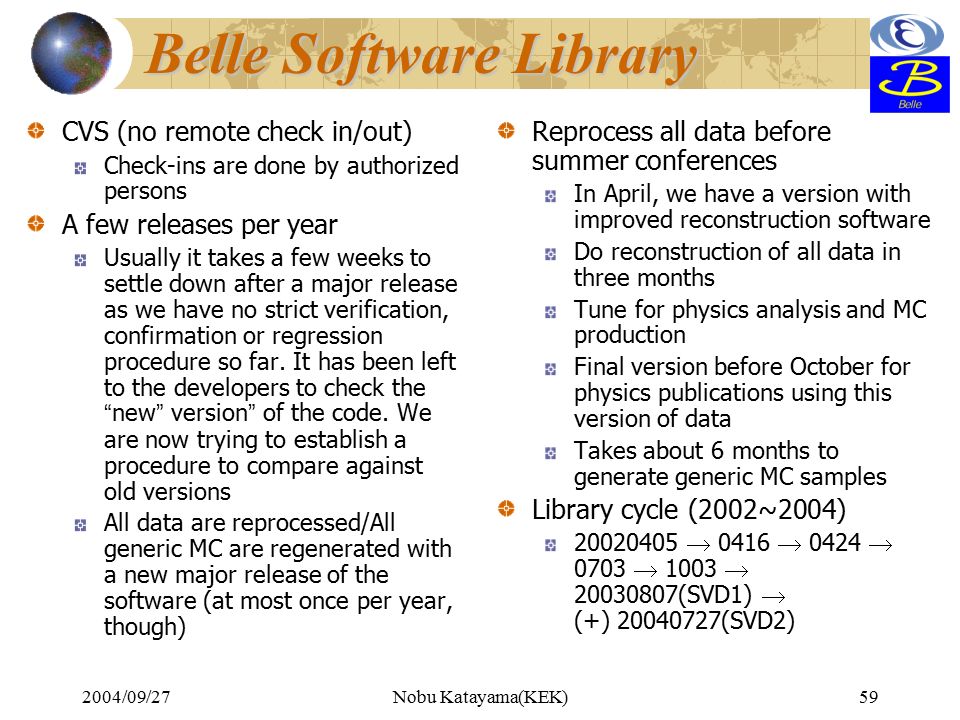 Belle Software Library

Belle

CVS (no remote check in/out)

Check-ins are done by authorized persons

A few releases per year

Usually it takes a few weeks to settle down after a major release as we have no strict verification, confirmation or regression procedure so far. It has been left to the developers to check the "new" version" of the code. We are now trying to establish a procedure to compare against old versions

All data are reprocessed/All generic MC are regenerated with a new major release of the software (at most once per year, though)

Reprocess all data before summer conferences

In April, we have a version with improved reconstruction software

Do reconstruction of all data in three months

Tune for physics analysis and MC production

Final version before October for physics publications using this version of data

Takes about 6 months to generate generic MC samples

Library cycle (2002~2004)

20020405 $\rightarrow$ 0416 $\rightarrow$ 0424 $\rightarrow$ 0703 $\rightarrow$ 1003 $\rightarrow$ 20030807(SVD1) $\rightarrow$ (+) 20040727(SVD2)

2004/09/27 Nobu Katayama(KEK) 59